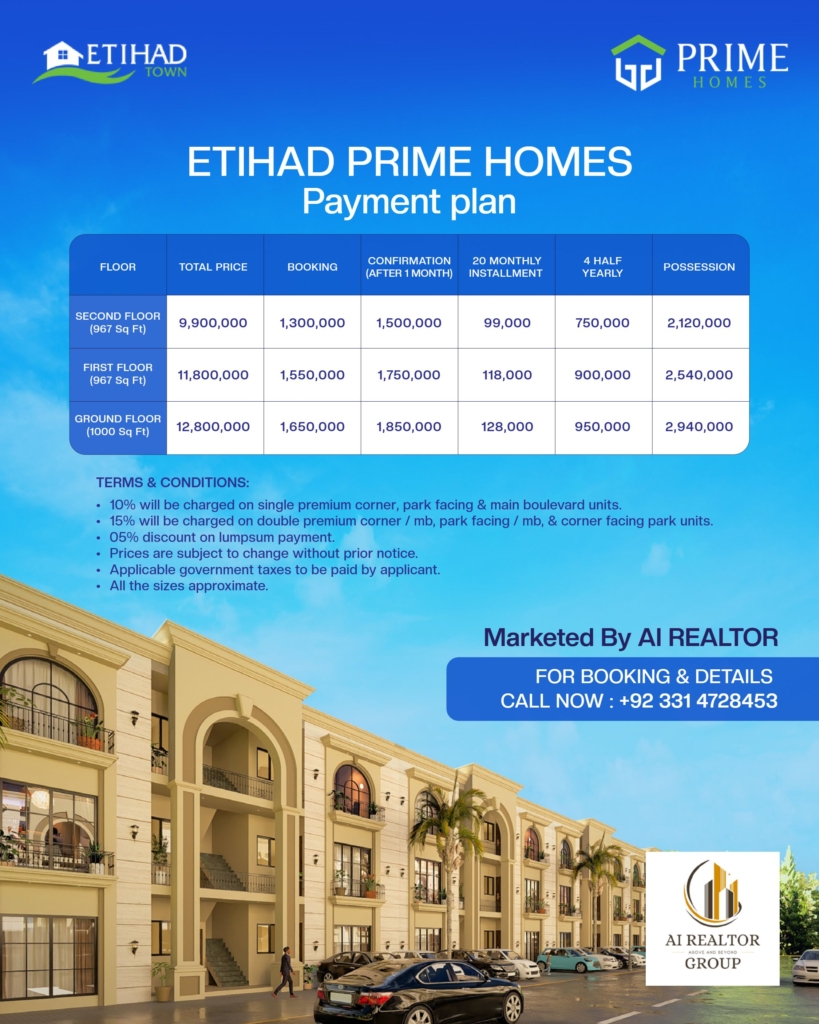 ETIHAD TOWN

PRIME HOMES

ETIHAD PRIME HOMES
Payment plan

| FLOOR | TOTAL PRICE | BOOKING | CONFIRMATION (AFTER 1 MONTH) | 20 MONTHLY INSTALLMENT | 4 HALF YEARLY | POSSESSION |
|---|---|---|---|---|---|---|
| SECOND FLOOR (967 Sq Ft) | 9,900,000 | 1,300,000 | 1,500,000 | 99,000 | 750,000 | 2,120,000 |
| FIRST FLOOR (967 Sq Ft) | 11,800,000 | 1,550,000 | 1,750,000 | 118,000 | 900,000 | 2,540,000 |
| GROUND FLOOR (1000 Sq Ft) | 12,800,000 | 1,650,000 | 1,850,000 | 128,000 | 950,000 | 2,940,000 |

TERMS & CONDITIONS:
• 10% will be charged on single premium corner, park facing & main boulevard units.
• 15% will be charged on double premium corner / mb, park facing / mb, & corner facing park units.
• 05% discount on lumpsum payment.
• Prices are subject to change without prior notice.
• Applicable government taxes to be paid by applicant.
• All the sizes approximate.

Marketed By AI REALTOR

FOR BOOKING & DETAILS
CALL NOW : +92 331 4728453

AI REALTOR
ABOVE AND BEYOND
GROUP